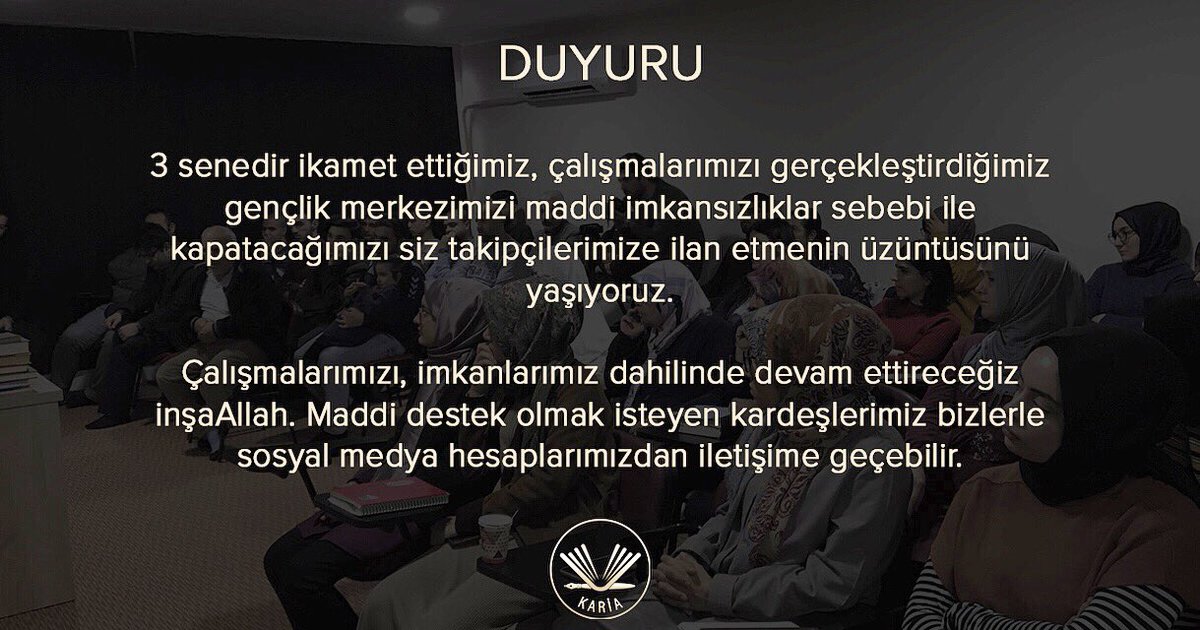 DUYURU

3 senedir ikamet ettiğimiz, çalışmalarımızı gerçekleştirdiğimiz gençlik merkezimizi maddi imkansızlıklar sebebi ile kapatacağımızı siz takipçilerimize ilan etmenin üzüntüsünü yaşıyoruz.

Çalışmalarımızı, imkanlarımız dahilinde devam ettireceğiz inşaAllah. Maddi destek olmak isteyen kardeşlerimiz bizlerle sosyal medya hesaplarımızdan iletişime geçebilir.

KARİA